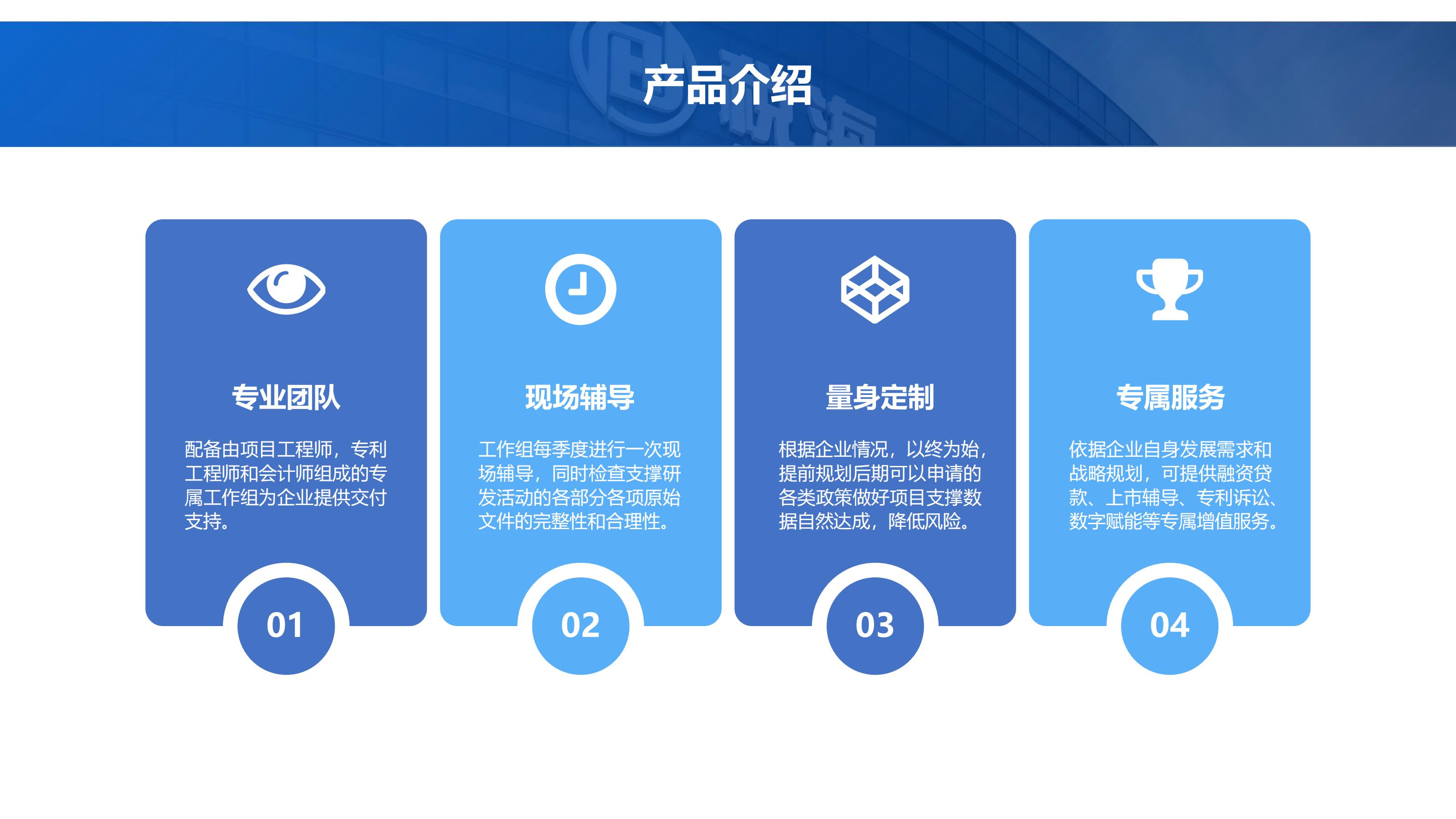 产品介绍

专业团队

配备由项目工程师，专利工程师和会计师组成的专属工作组为企业提供交付支持。

01

现场辅导

工作组每季度进行一次现场辅导，同时检查支撑研发活动的各部分各项原始文件的完整性和合理性。

02

量身定制

根据企业情况，以终为始，提前规划后期可以申请的各类政策做好项目支撑数据自然达成，降低风险。

03

专属服务

依据企业自身发展需求和战略规划，可提供融资贷款、上市辅导、专利诉讼、数字赋能等专属增值服务。

04